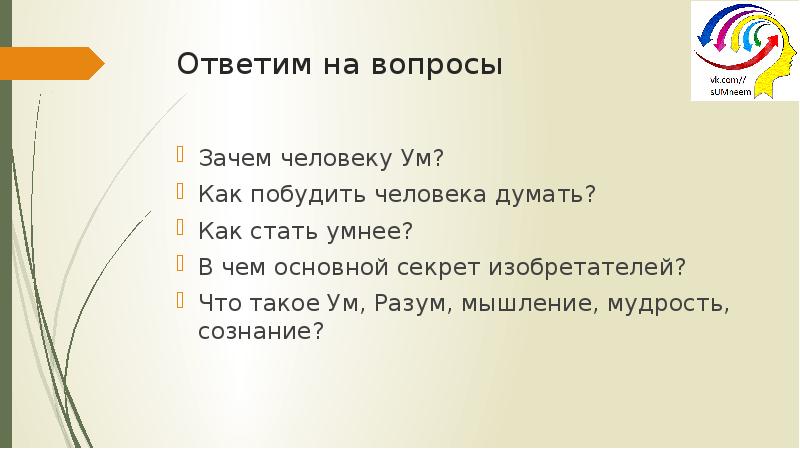 Ответим на вопросы

vk.com//
sUMneem

Зачем человеку Ум?
Как побудить человека думать?
Как стать умнее?
В чем основной секрет изобретателей?
Что такое Ум, Разум, мышление, мудрость, сознание?